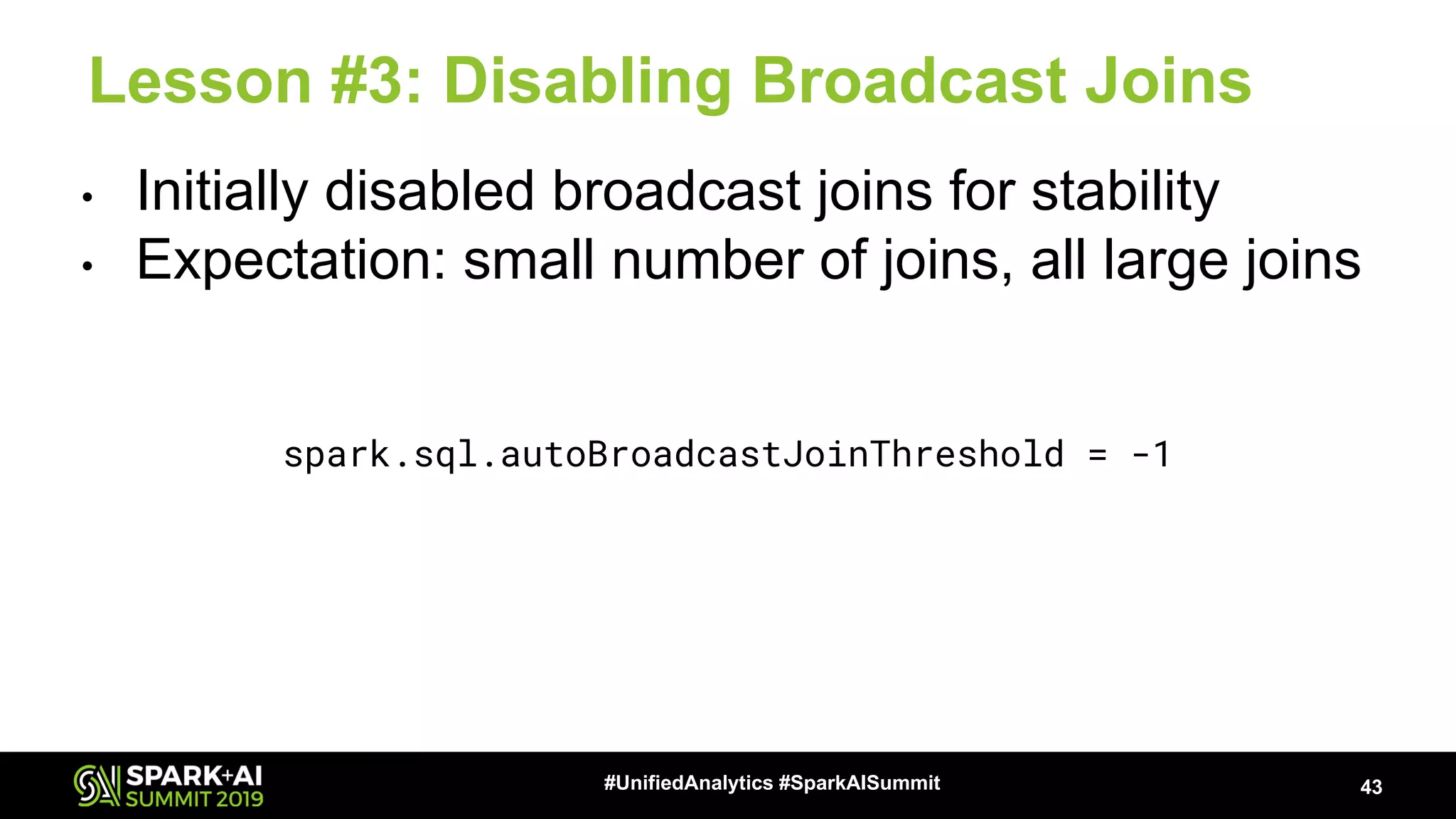 Lesson #3: Disabling Broadcast Joins

• Initially disabled broadcast joins for stability
• Expectation: small number of joins, all large joins

spark.sql.autoBroadcastJoinThreshold = -1

SPARK+AI SUMMIT 2019

#UnifiedAnalytics #SparkAISummit

43